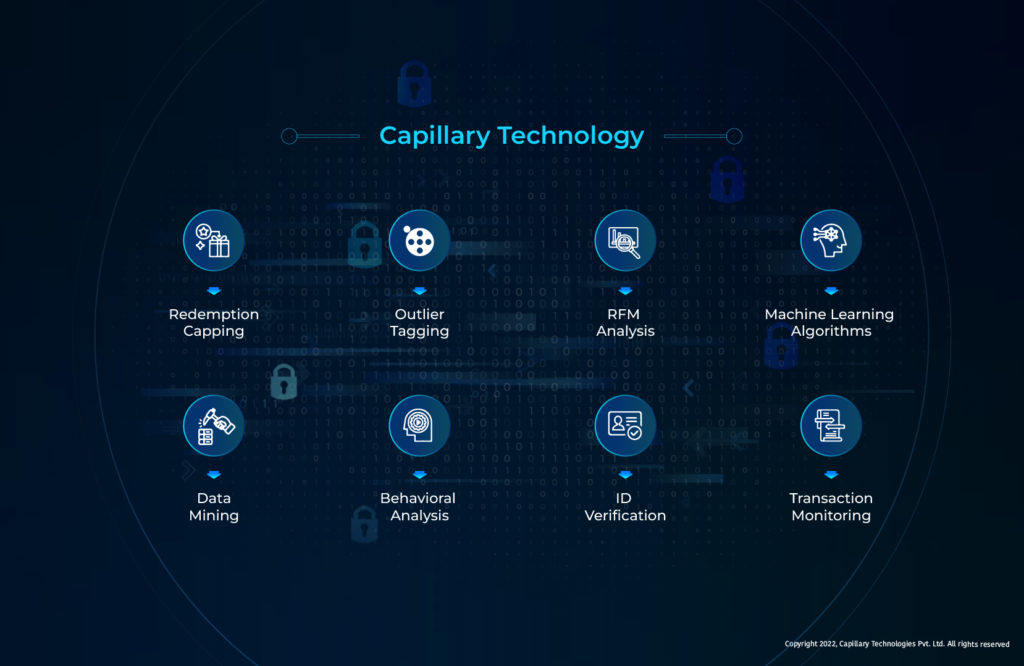 Capillary Technology

Redemption Capping

Outlier Tagging

RFM Analysis

Machine Learning Algorithms

Data Mining

Behavioral Analysis

ID Verification

Transaction Monitoring

Copyright 2022, Capillary Technologies Pvt. Ltd. All rights reserved